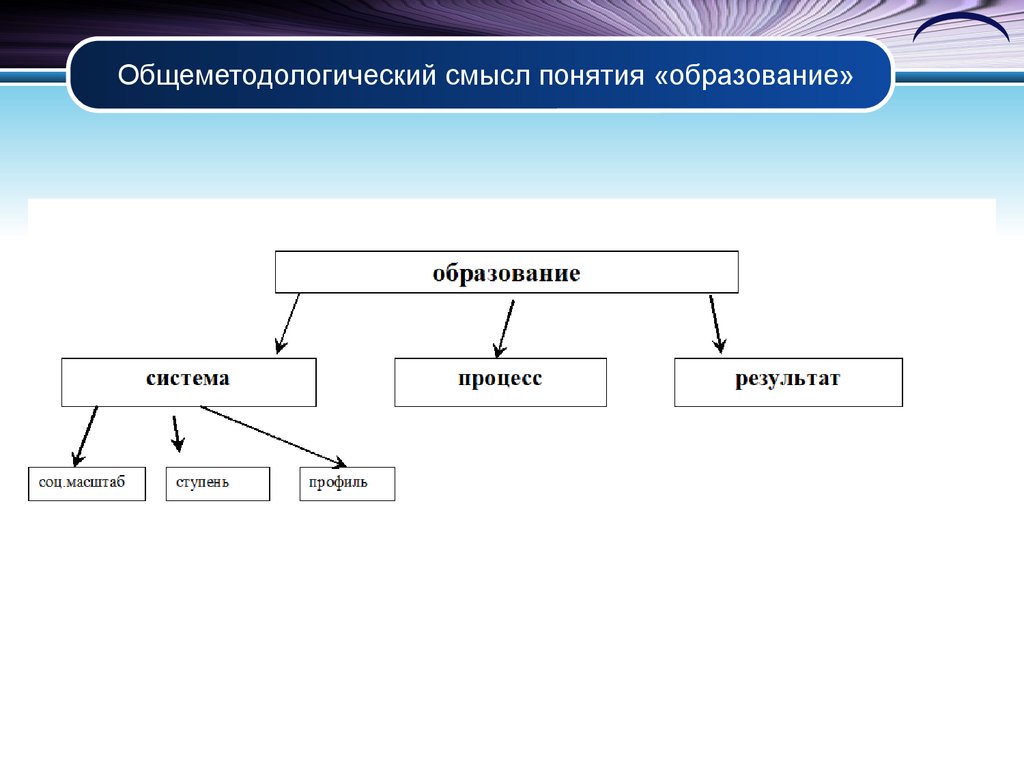 Общеметодологический смысл понятия «образование»

образование

система

процесс

результат

соц.масштаб

ступень

профиль